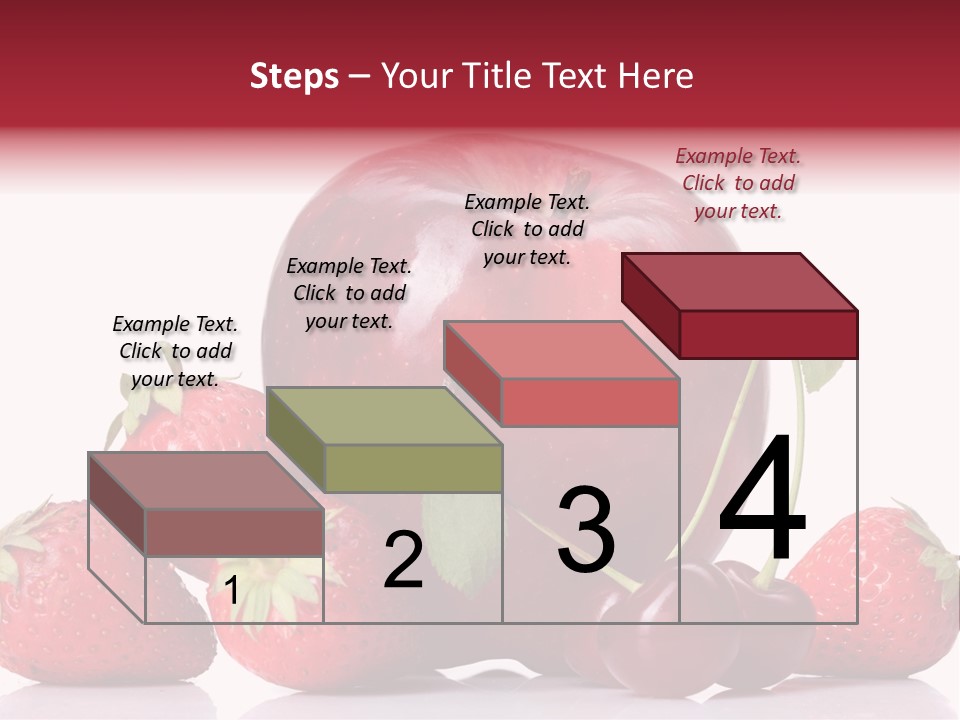 Steps – Your Title Text Here

Example Text. Click to add your text.

Example Text. Click to add your text.

Example Text. Click to add your text.

Example Text. Click to add your text.

1

2

3

4